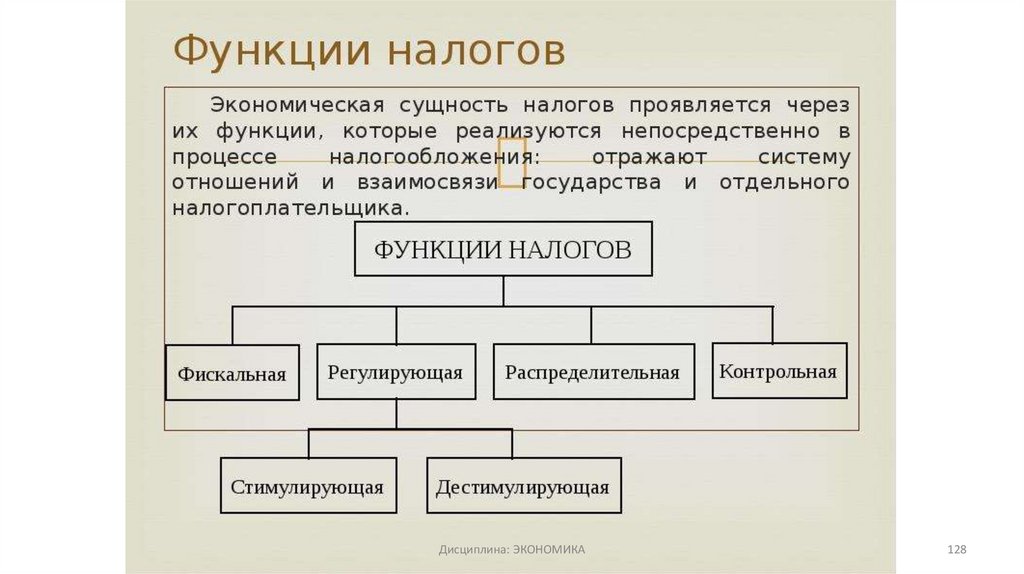 Функции налогов

Экономическая сущность налогов проявляется через их функции, которые реализуются непосредственно в процессе налогообложения: отражают систему отношений и взаимосвязи государства и отдельного налогоплательщика.

ФУНКЦИИ НАЛОГОВ

Фискальная

Регулирующая

Распределительная

Контрольная

Стимулирующая

Дестимулирующая

Дисциплина: ЭКОНОМИКА

128